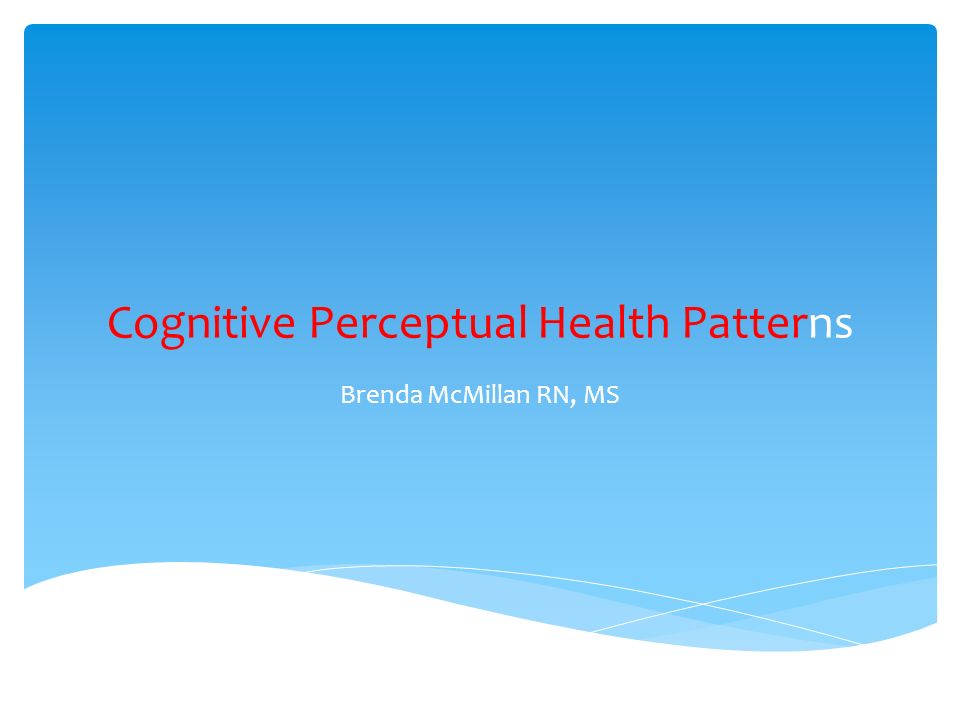 Cognitive Perceptual Health Patterns

Brenda McMillan RN, MS